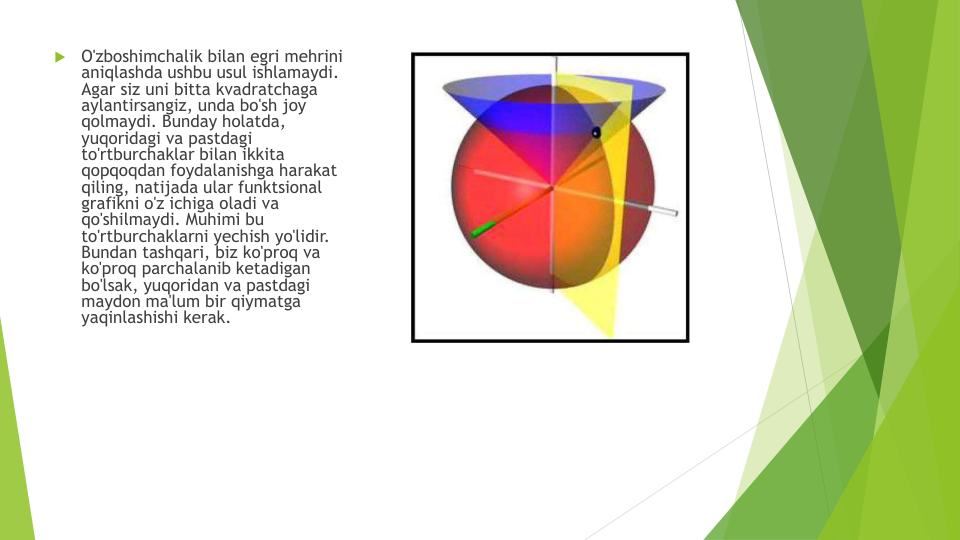 O'zboshimchalik bilan egri mehrini aniqlashda ushbu usul ishlamaydi. Agar siz uni bitta kvadratchaga aylantirsangiz, unda bo'sh joy qolmaydi. Bunday holatda, yuqoridagi va pastdagi to'rtburchaklar bilan ikkita qopqoqdan foydalanishga harakat qiling, natijada ular funktsional grafikni o'z ichiga oladi va qo'shilmaydi. Muhimi bu to'rtburchaklarni yechish yo'lidir. Bundan tashqari, biz ko'proq va ko'proq parchalanib ketadigan bo'lsak, yuqoridan va pastdagi maydon ma'lum bir qiymatga yaqinlashishi kerak.